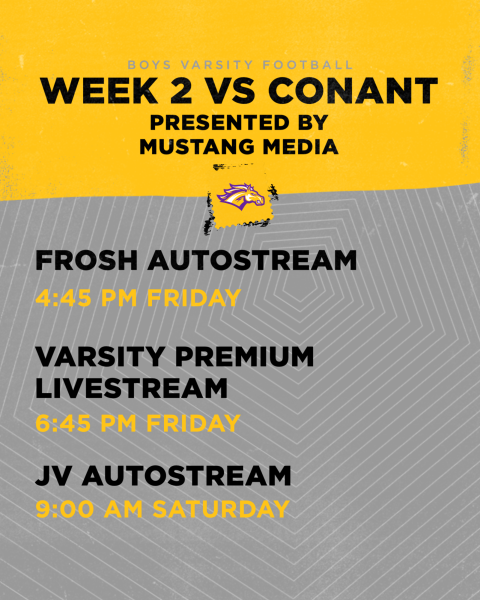 BOYS VARSITY FOOTBALL

WEEK 2 VS CONANT

PRESENTED BY
MUSTANG MEDIA

FROSH AUTOSTREAM

4:45 PM FRIDAY

VARSITY PREMIUM LIVESTREAM

6:45 PM FRIDAY

JV AUTOSTREAM

9:00 AM SATURDAY